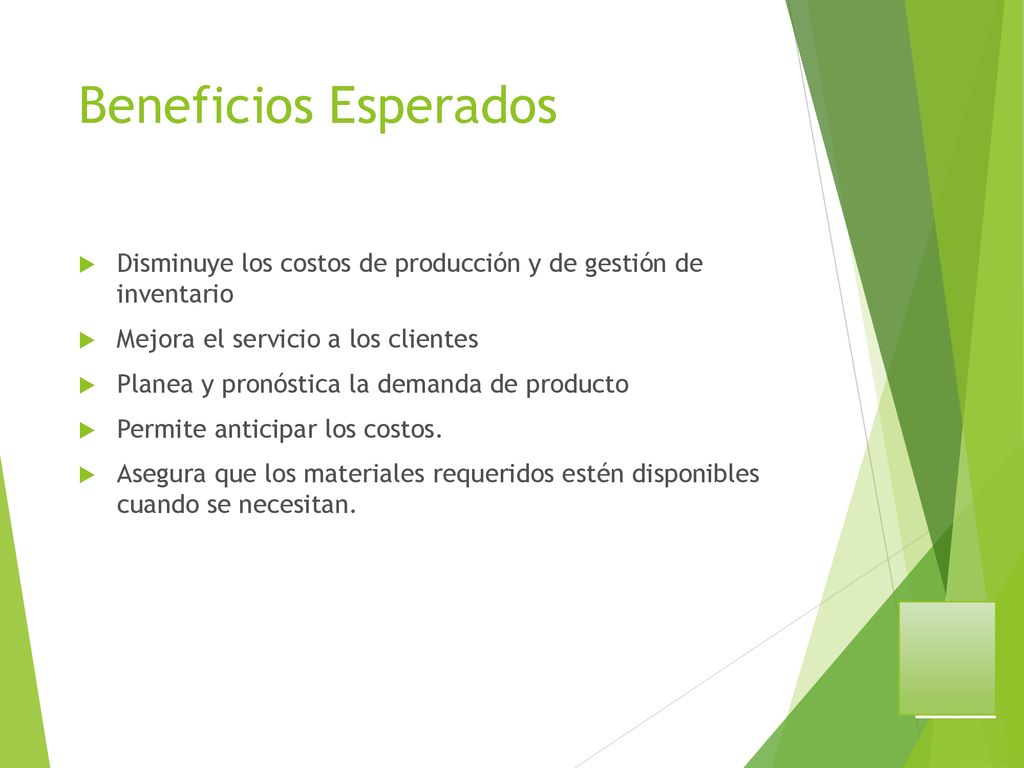 Beneficios Esperados

Disminuye los costos de producción y de gestión de inventario

Mejora el servicio a los clientes

Planea y pronóstica la demanda de producto

Permite anticipar los costos.

Asegura que los materiales requeridos estén disponibles cuando se necesitan.